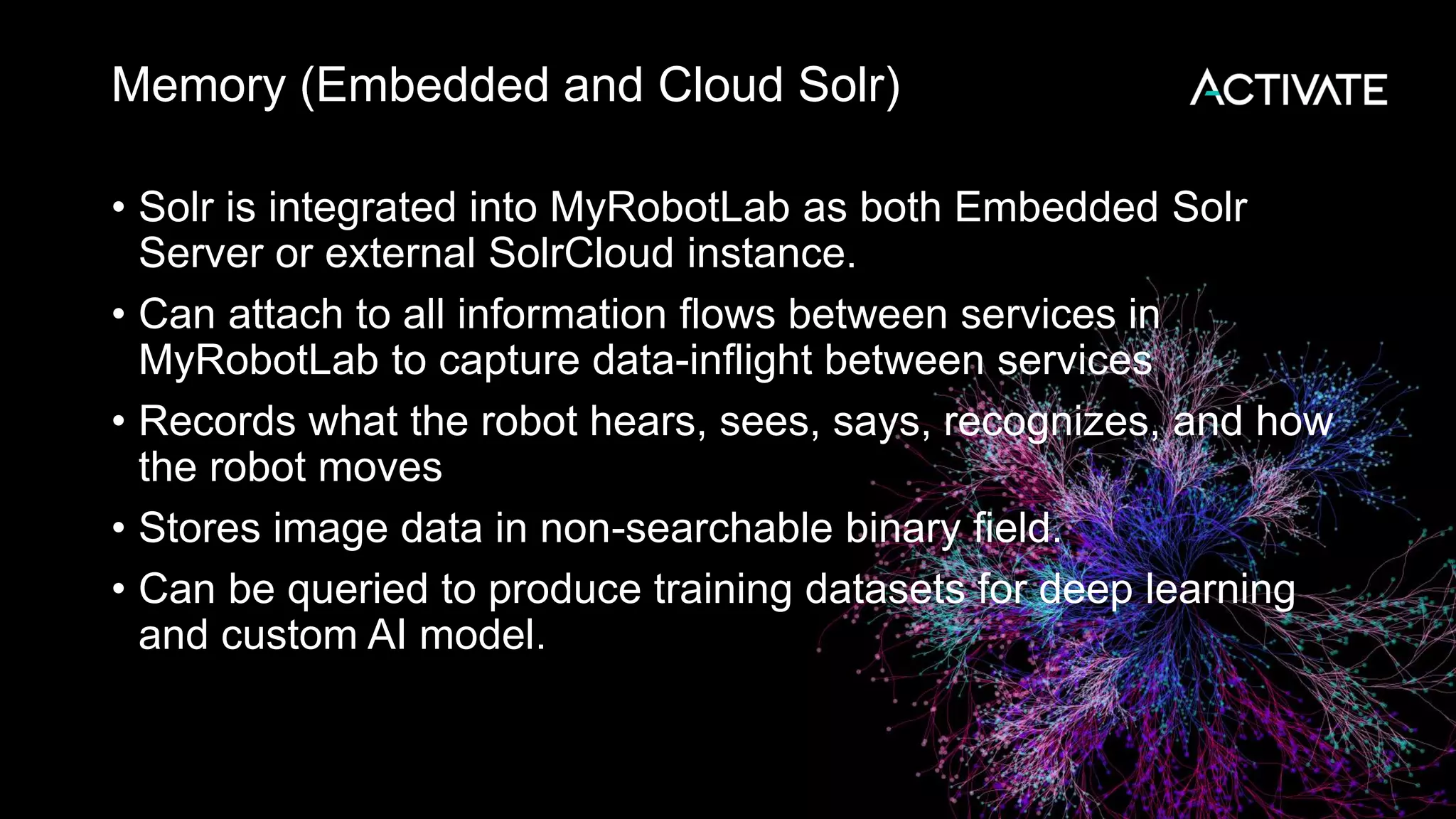 Memory (Embedded and Cloud Solr)

ACTIVATE

• Solr is integrated into MyRobotLab as both Embedded Solr Server or external SolrCloud instance.

• Can attach to all information flows between services in MyRobotLab to capture data-inflight between services

• Records what the robot hears, sees, says, recognizes, and how the robot moves

• Stores image data in non-searchable binary field.

• Can be queried to produce training datasets for deep learning and custom AI model.